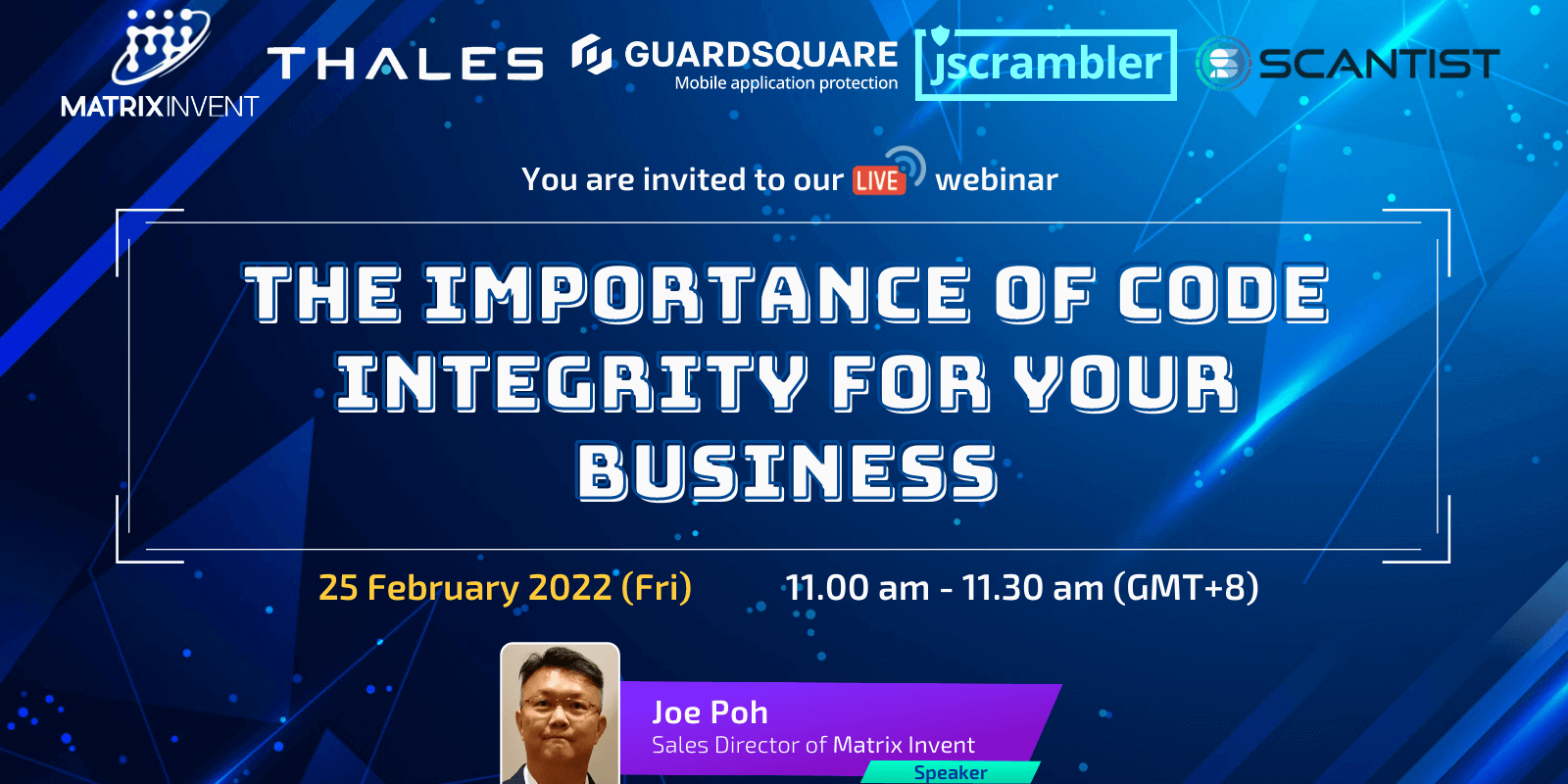 MATRIXINVENT

THALES

GUARDSQUARE
Mobile application protection

jscrambler

SCANTIST

You are invited to our LIVE webinar

THE IMPORTANCE OF CODE INTEGRITY FOR YOUR BUSINESS

25 February 2022 (Fri)

11.00 am - 11.30 am (GMT+8)

Joe Poh
Sales Director of Matrix Invent
Speaker